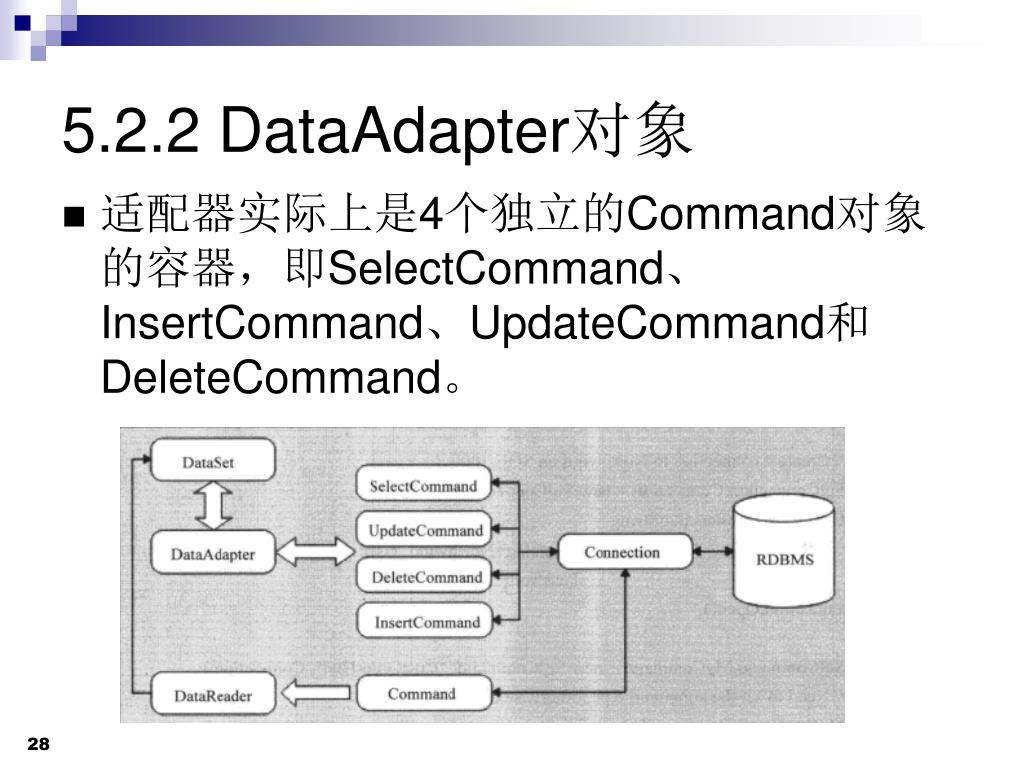 5.2.2 DataAdapter对象

■ 适配器实际上是4个独立的Command对象的容器，即SelectCommand、InsertCommand、UpdateCommand和DeleteCommand。

DataSet

DataAdapter

DataReader

SelectCommand

UpdateCommand

DeleteCommand

InsertCommand

Command

Connection

RDBMS

28